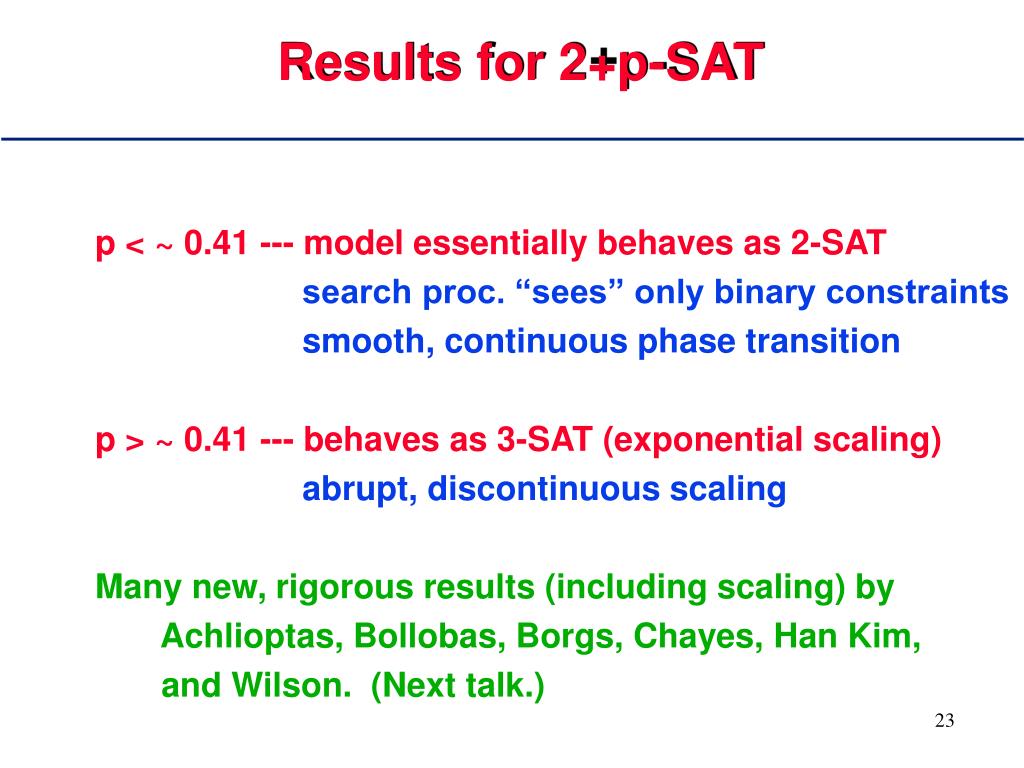 Results for 2+p-SAT

p < ~ 0.41 --- model essentially behaves as 2-SAT
search proc. “sees” only binary constraints
smooth, continuous phase transition

p > ~ 0.41 --- behaves as 3-SAT (exponential scaling)
abrupt, discontinuous scaling

Many new, rigorous results (including scaling) by Achlioptas, Bollobas, Borgs, Chayes, Han Kim, and Wilson. (Next talk.)

23